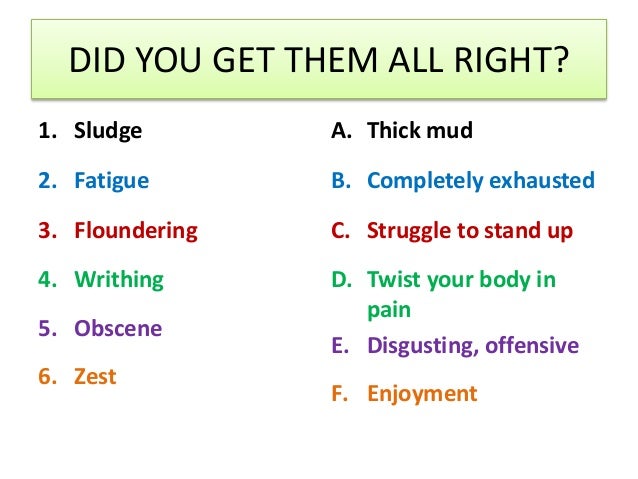 DID YOU GET THEM ALL RIGHT?

1. Sludge
2. Fatigue
3. Floundering
4. Writhing
5. Obscene
6. Zest

A. Thick mud
B. Completely exhausted
C. Struggle to stand up
D. Twist your body in pain
E. Disgusting, offensive
F. Enjoyment